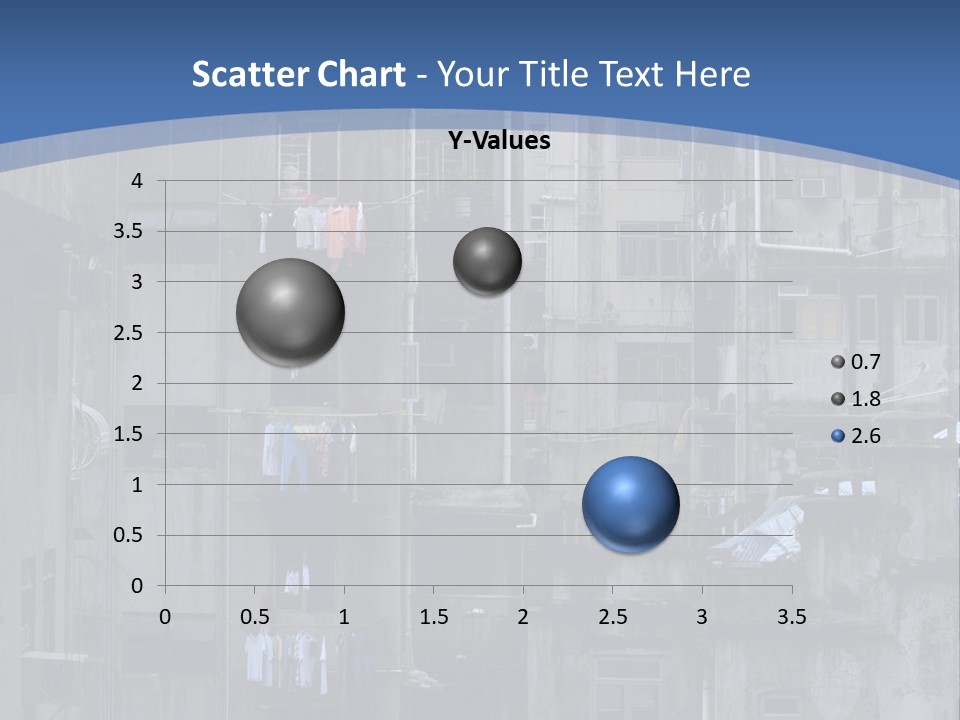 Scatter Chart - Your Title Text Here

Y-Values

4
3.5
3
2.5
2
1.5
1
0.5
0

0 0.5 1 1.5 2 2.5 3 3.5

0.7
1.8
2.6